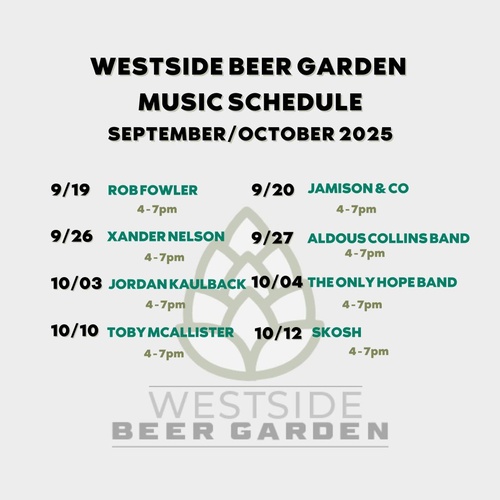 WESTSIDE BEER GARDEN
MUSIC SCHEDULE
SEPTEMBER/OCTOBER 2025

9/19 ROB FOWLER
4-7pm

9/26 XANDER NELSON
4-7pm

10/03 JORDAN KAULBACK
4-7pm

10/10 TOBY MCALLISTER
4-7pm

9/20 JAMISON & CO
4-7pm

9/27 ALDOUS COLLINS BAND
4-7pm

10/04 THE ONLY HOPE BAND
4-7pm

10/12 SKOSH
4-7pm

WESTSIDE
BEER GARDEN